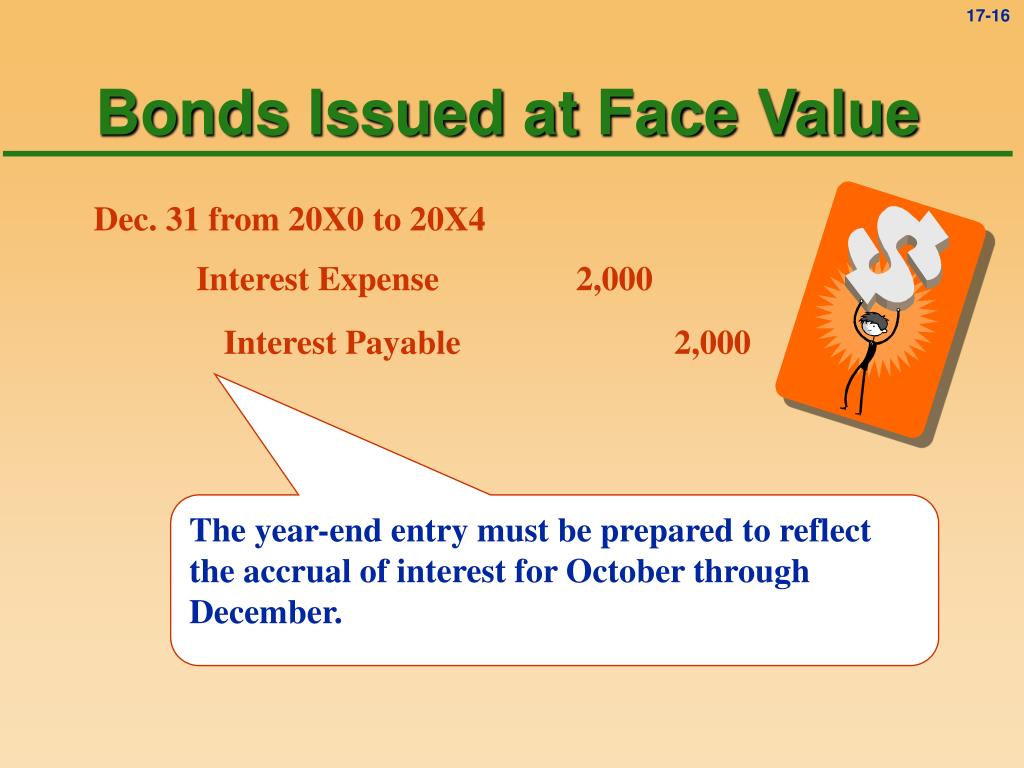 17-16

Bonds Issued at Face Value

Dec. 31 from 20X0 to 20X4

Interest Expense 2,000

Interest Payable 2,000

$

The year-end entry must be prepared to reflect the accrual of interest for October through December.